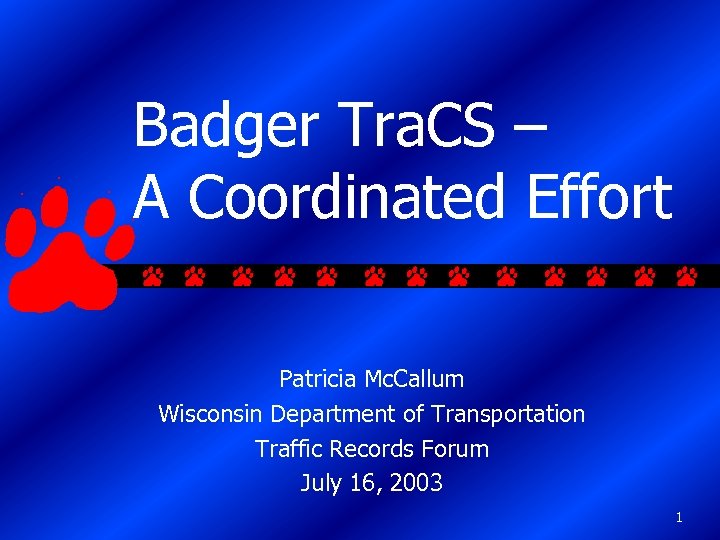 Badger TraCS –
A Coordinated Effort

Patricia McCallum
Wisconsin Department of Transportation
Traffic Records Forum
July 16, 2003

1